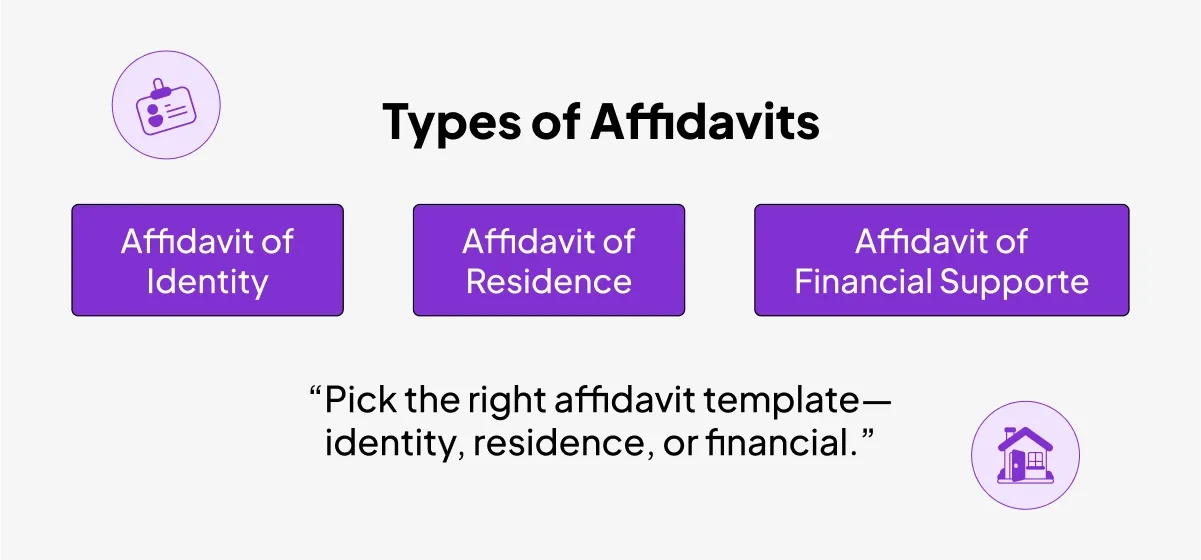 Types of Affidavits

Affidavit of Identity

Affidavit of Residence

Affidavit of Financial Supporte

“Pick the right affidavit template—identity, residence, or financial.”